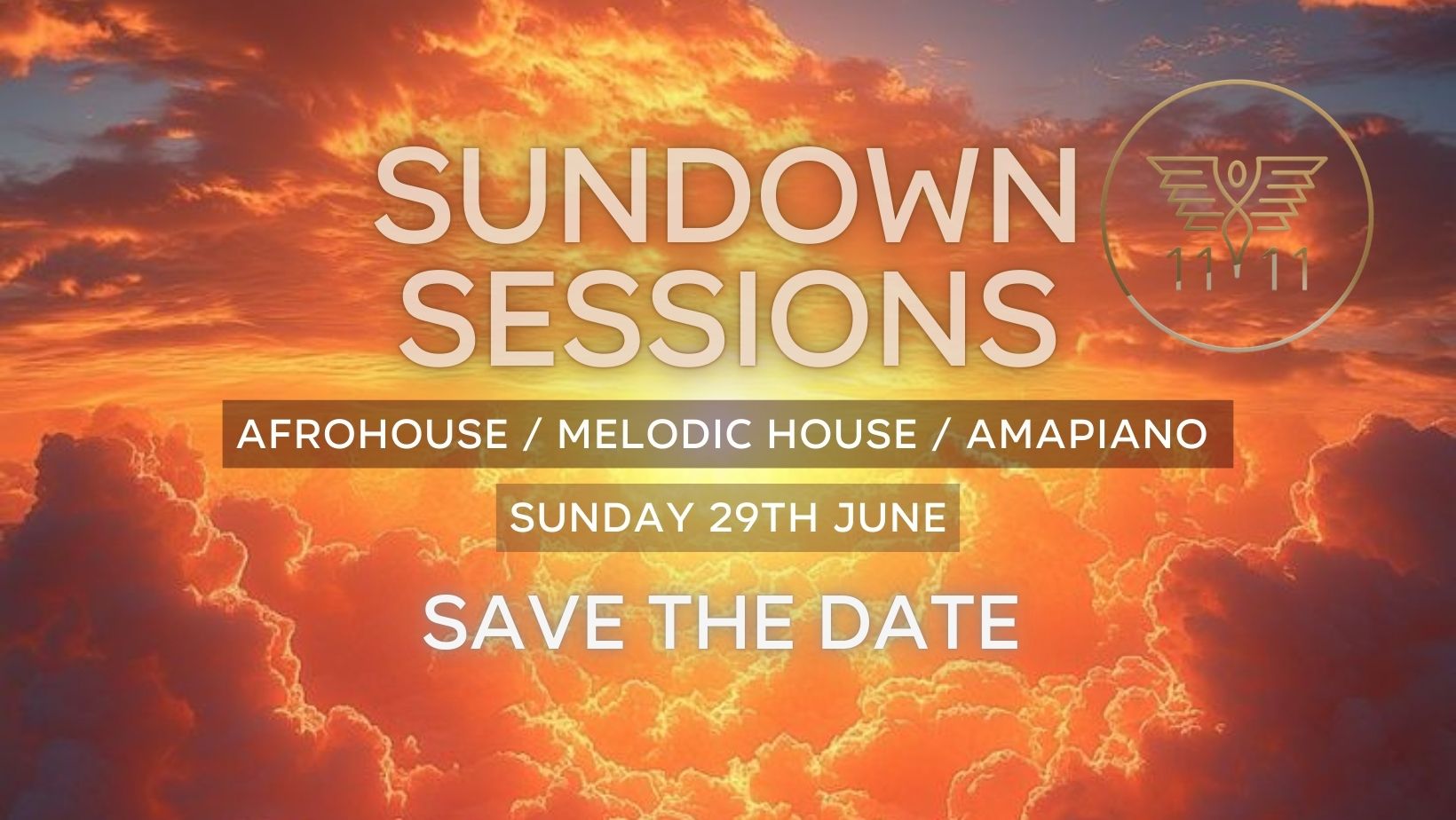 SUNDOWN SESSIONS

11 11

AFROHOUSE / MELODIC HOUSE / AMAPIANO

SUNDAY 29TH JUNE

SAVE THE DATE